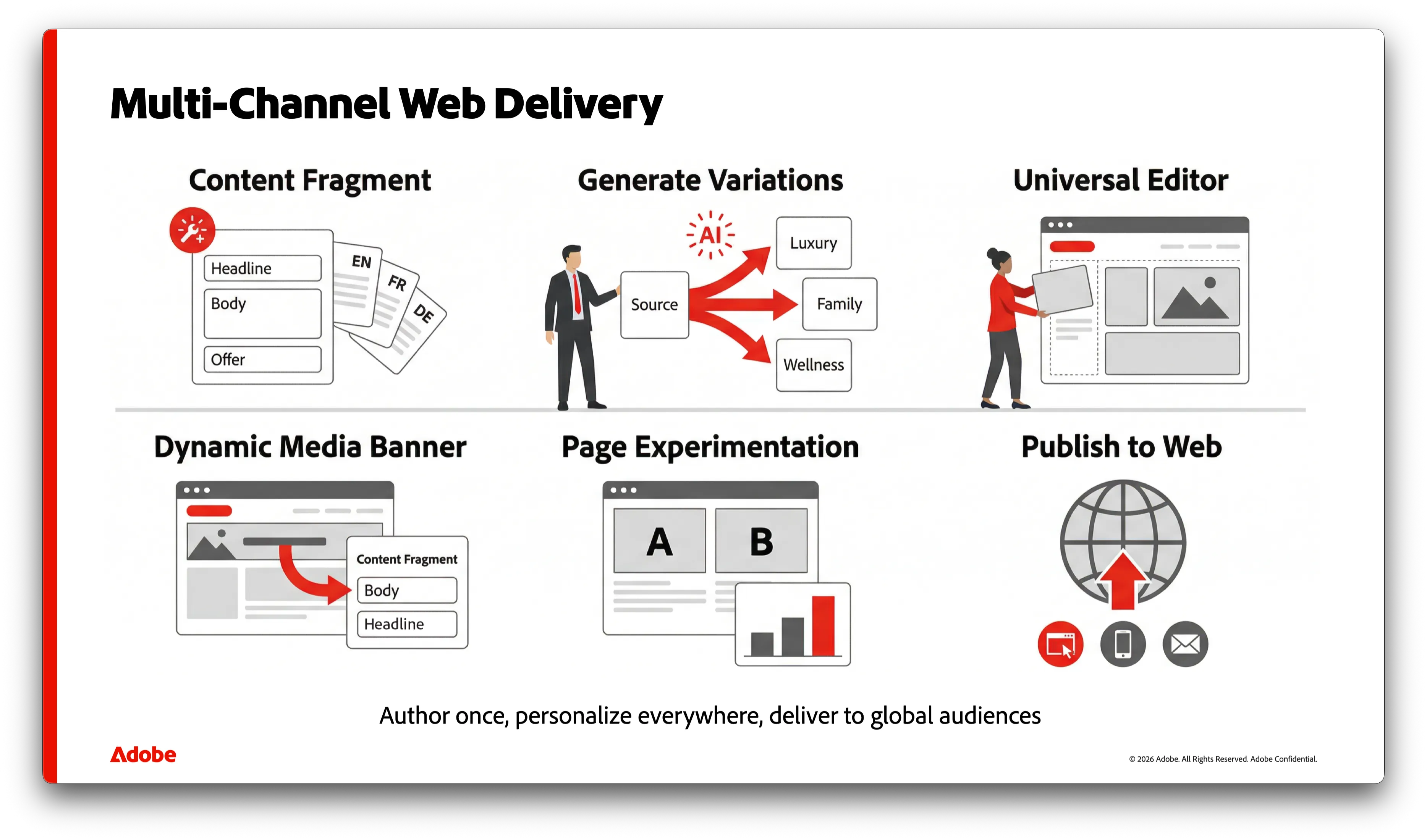 Multi-Channel Web Delivery

Content Fragment

Headline
Body
Offer
EN
FR
DE

Generate Variations

AI
Source
Luxury
Family
Wellness

Universal Editor

Dynamic Media Banner

Content Fragment
Body
Headline

Page Experimentation

A
B

Publish to Web

Author once, personalize everywhere, deliver to global audiences

Adobe

© 2026 Adobe. All Rights Reserved. Adobe Confidential.